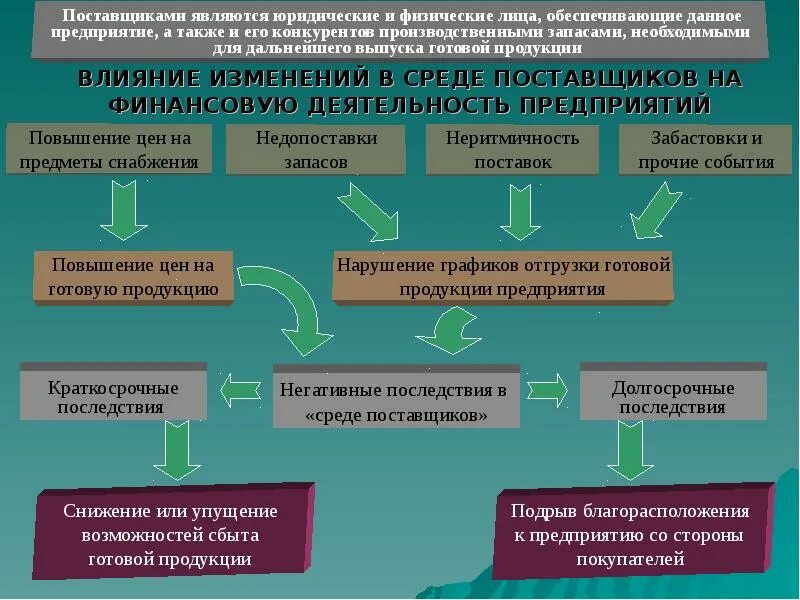 Поставщиками являются юридические и физические лица, обеспечивающие данное предприятие, а также и его конкурентов производственными запасами, необходимыми для дальнейшего выпуска готовой продукции

ВЛИЯНИЕ ИЗМЕНЕНИЙ В СРЕДЕ ПОСТАВЩИКОВ НА ФИНАНСОВУЮ ДЕЯТЕЛЬНОСТЬ ПРЕДПРИЯТИЙ

Повышение цен на предметы снабжения

Недопоставки запасов

Неритмичность поставок

Забастовки и прочие события

Повышение цен на готовую продукцию

Нарушение графиков отгрузки готовой продукции предприятия

Краткосрочные последствия

Негативные последствия в «среде поставщиков»

Долгосрочные последствия

Снижение или упущение возможностей сбыта готовой продукции

Подрыв благорасположения к предприятию со стороны покупателей